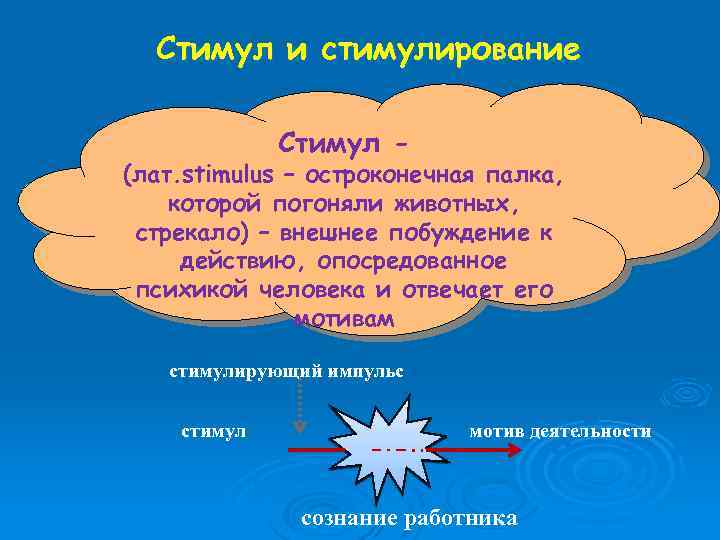 Стимул и стимулирование

Стимул –
(лат.stimulus – остроконечная палка, которой погоняли животных, стрекало) – внешнее побуждение к действию, опосредованное психикой человека и отвечает его мотивам

стимулирующий импульс

стимул

мотив деятельности

сознание работника